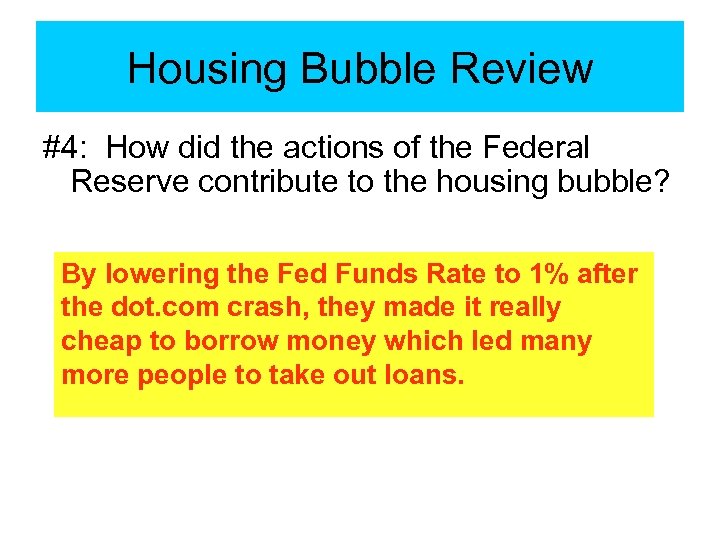 Housing Bubble Review

#4: How did the actions of the Federal Reserve contribute to the housing bubble?

By lowering the Fed Funds Rate to 1% after the dot.com crash, they made it really cheap to borrow money which led many more people to take out loans.